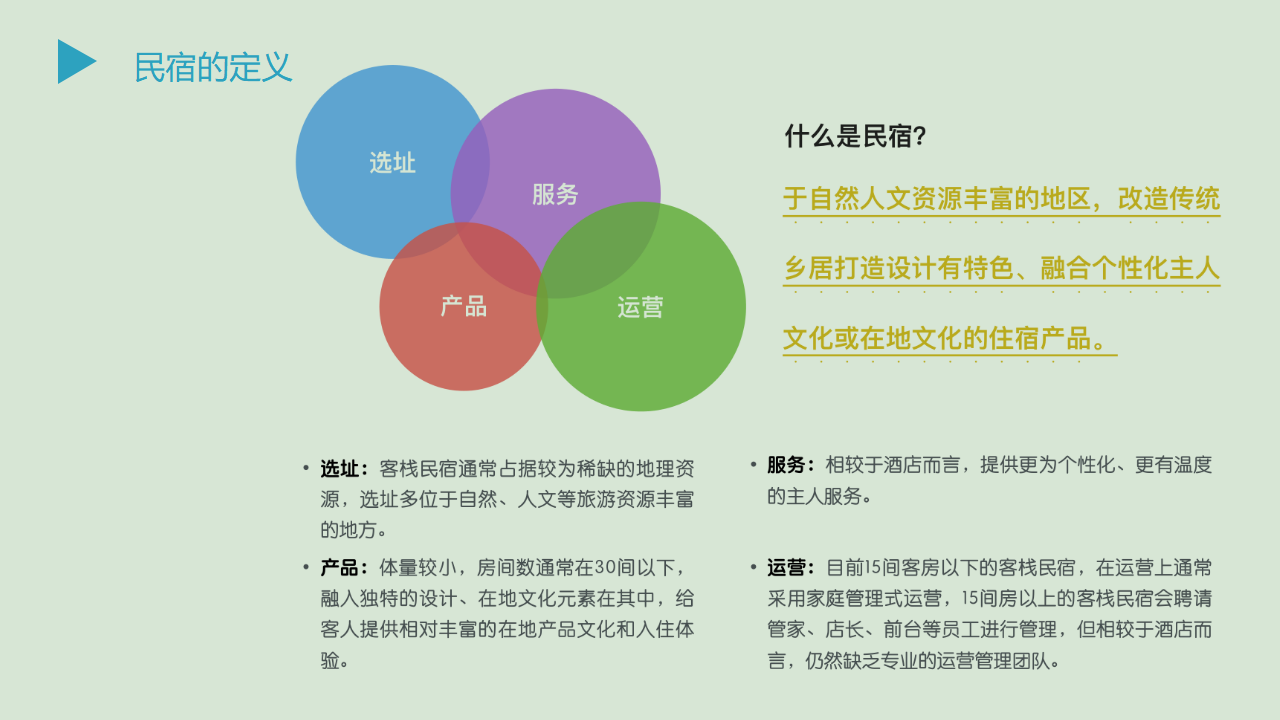 民宿的定义

选址
服务
产品
运营

什么是民宿?

于自然人文资源丰富的地区，改造传统乡居打造设计有特色、融合个性化主人文化或在地文化的住宿产品。

• 选址：客栈民宿通常占据较为稀缺的地理资源，选址多位于自然、人文等旅游资源丰富的地方。

• 产品：体量较小，房间数通常在30间以下，融入独特的设计、在地文化元素在其中，给客人提供相对丰富的在地产品文化和入住体验。

• 服务：相较于酒店而言，提供更为个性化、更有温度的主人服务。

• 运营：目前15间客房以下的客栈民宿，在运营上通常采用家庭管理式运营，15间房以上的客栈民宿会聘请管家、店长、前台等员工进行管理，但相较于酒店而言，仍然缺乏专业的运营管理团队。